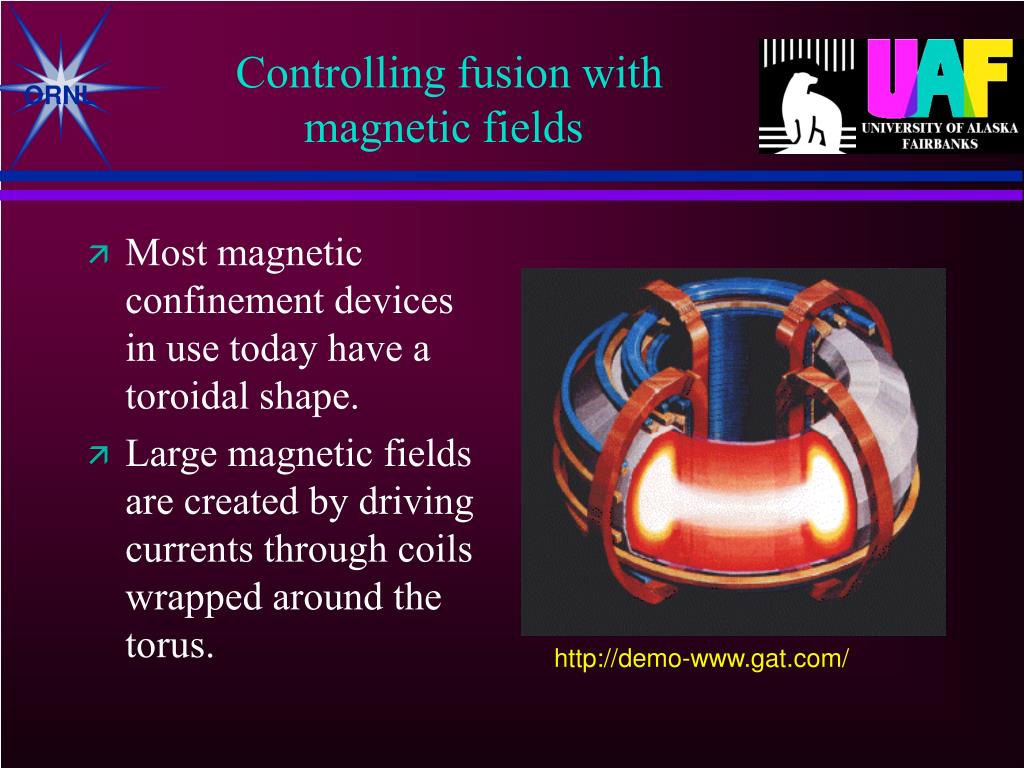 ORNL

Controlling fusion with magnetic fields

UAF
UNIVERSITY OF ALASKA FAIRBANKS

Most magnetic confinement devices in use today have a toroidal shape.

Large magnetic fields are created by driving currents through coils wrapped around the torus.

http://demo-www.gat.com/